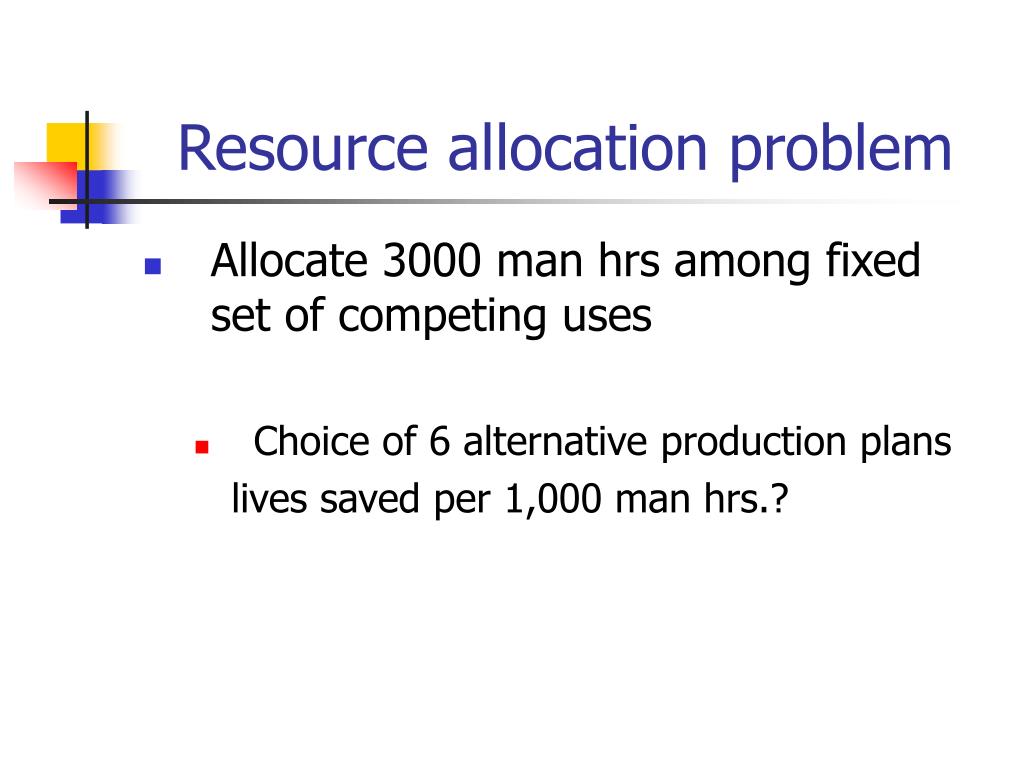 Resource allocation problem

Allocate 3000 man hrs among fixed set of competing uses

Choice of 6 alternative production plans lives saved per 1,000 man hrs.?